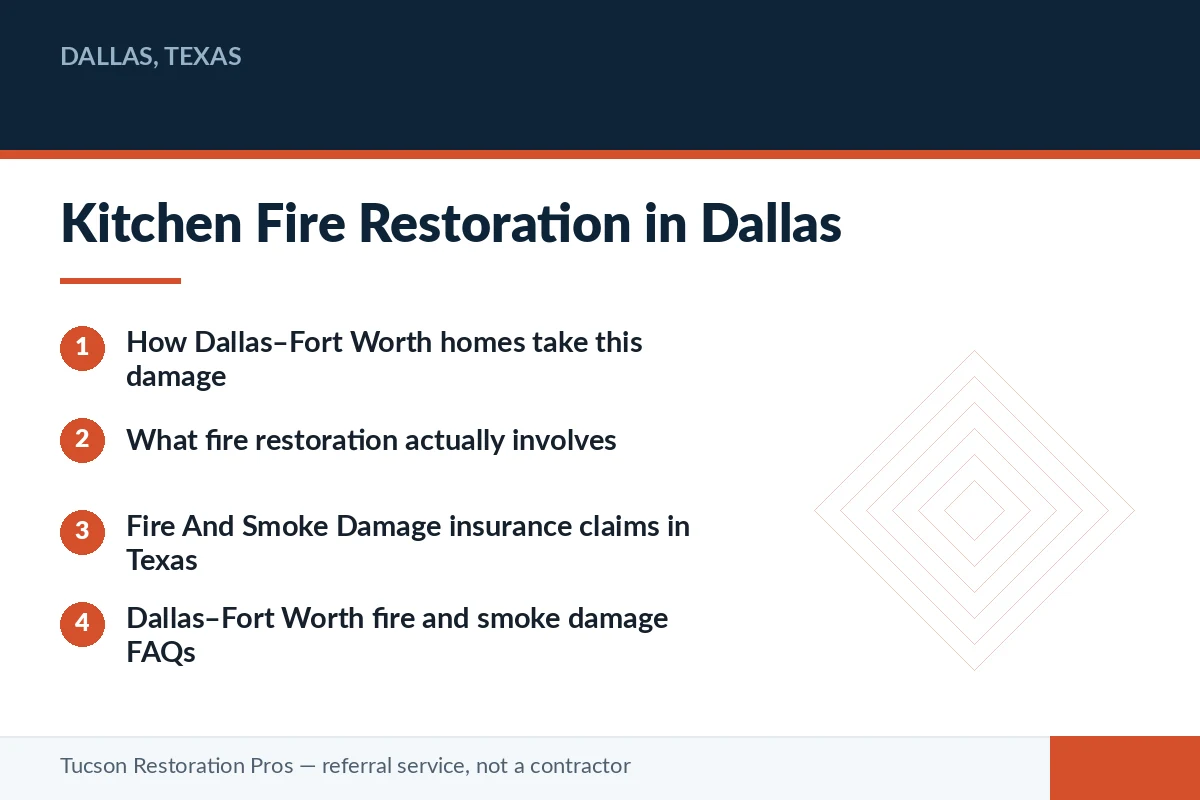 DALLAS, TEXAS

Kitchen Fire Restoration in Dallas

1 How Dallas–Fort Worth homes take this damage

2 What fire restoration actually involves

3 Fire And Smoke Damage insurance claims in Texas

4 Dallas–Fort Worth fire and smoke damage FAQs

Tucson Restoration Pros — referral service, not a contractor